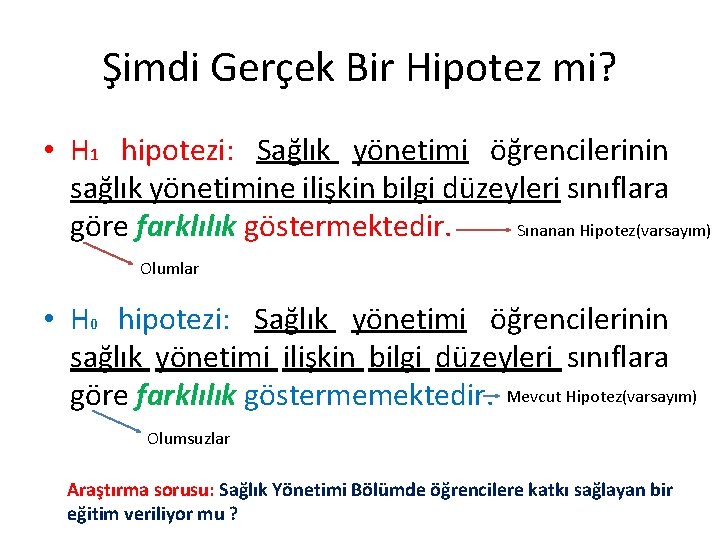 Şimdi Gerçek Bir Hipotez mi?

• $H_1$ hipotezi: Sağlık yönetimi öğrencilerinin sağlık yönetimine ilişkin bilgi düzeyleri sınıflara göre farklılık göstermektedir.

Sınanan Hipotez(varsayım)

Olumlar

• $H_0$ hipotezi: Sağlık yönetimi öğrencilerinin sağlık yönetimi ilişkin bilgi düzeyleri sınıflara göre farklılık göstermemektedir.

Mevcut Hipotez(varsayım)

Olumsuzlar

Araştırma sorusu: Sağlık Yönetimi Bölümde öğrencilere katkı sağlayan bir eğitim veriliyor mu ?